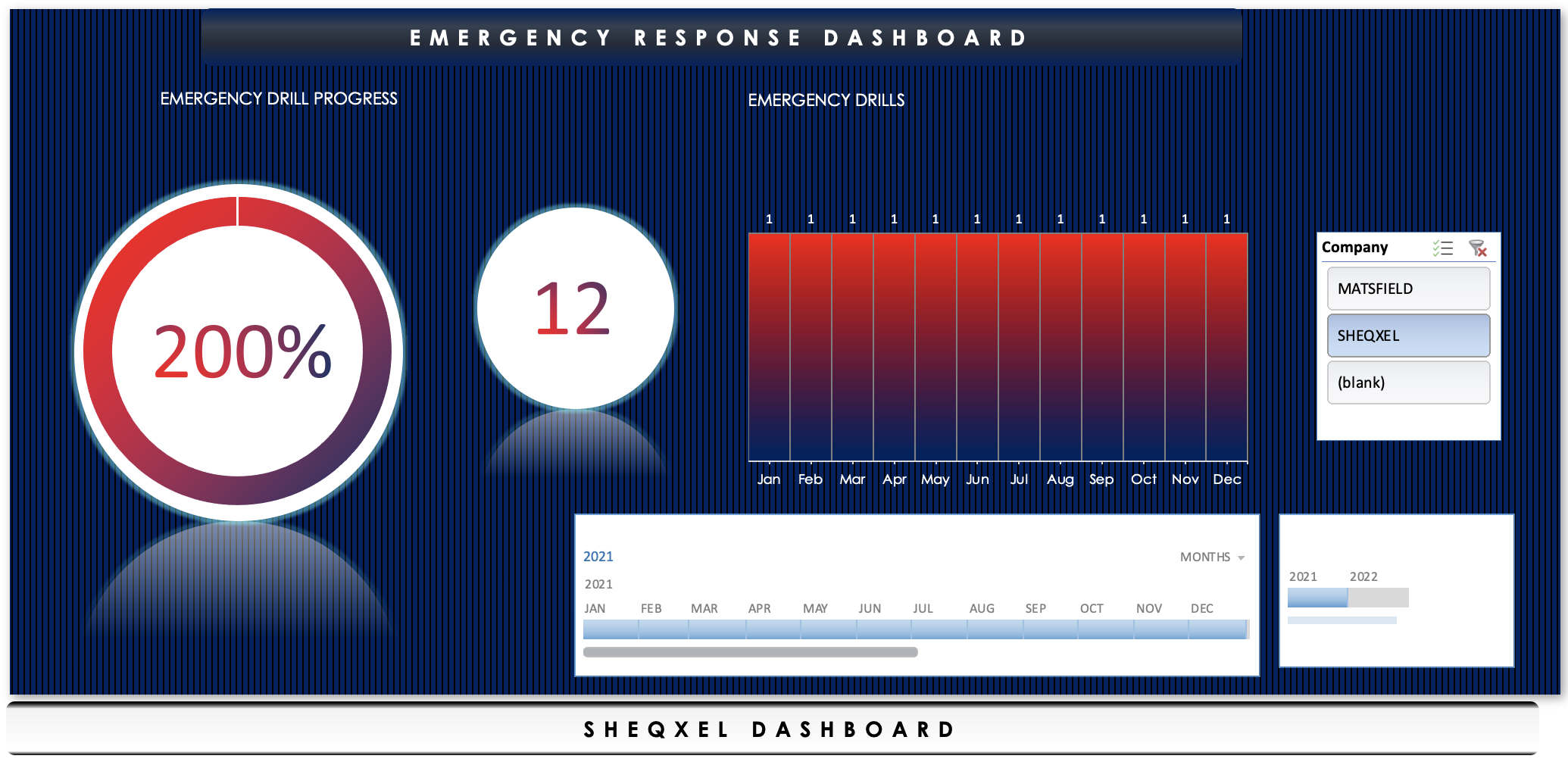 EMERGENCY RESPONSE DASHBOARD

EMERGENCY DRILL PROGRESS

200%

12

EMERGENCY DRILLS

1 1 1 1 1 1 1 1 1 1 1 1

Jan Feb Mar Apr May Jun Jul Aug Sep Oct Nov Dec

Company

MATSFIELD

SHEQXEL

(blank)

2021

MONTHS

2021

JAN FEB MAR APR MAY JUN JUL AUG SEP OCT NOV DEC

2021 2022

SHEQXEL DASHBOARD